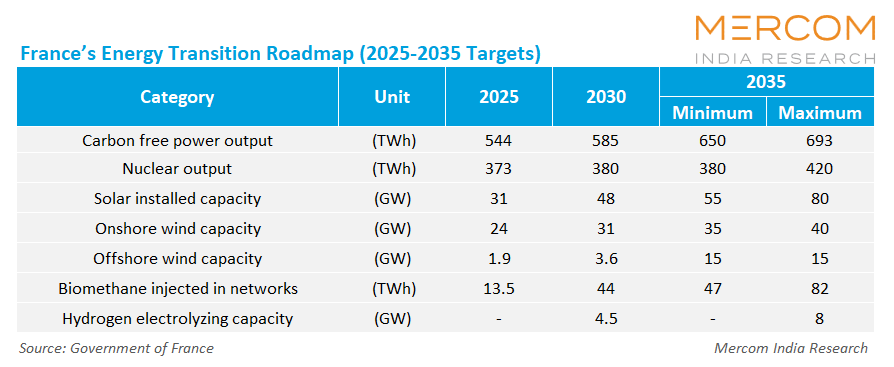 MERCOM
INDIA RESEARCH

France's Energy Transition Roadmap (2025-2035 Targets)

| Category | Unit | 2025 | 2030 | 2035 Minimum | 2035 Maximum |
|---|---|---|---|---|---|
| Carbon free power output | (TWh) | 544 | 585 | 650 | 693 |
| Nuclear output | (TWh) | 373 | 380 | 380 | 420 |
| Solar installed capacity | (GW) | 31 | 48 | 55 | 80 |
| Onshore wind capacity | (GW) | 24 | 31 | 35 | 40 |
| Offshore wind capacity | (GW) | 1.9 | 3.6 | 15 | 15 |
| Biomethane injected in networks | (TWh) | 13.5 | 44 | 47 | 82 |
| Hydrogen electrolyzing capacity | (GW) | - | 4.5 | - | 8 |

Source: Government of France

Mercom India Research